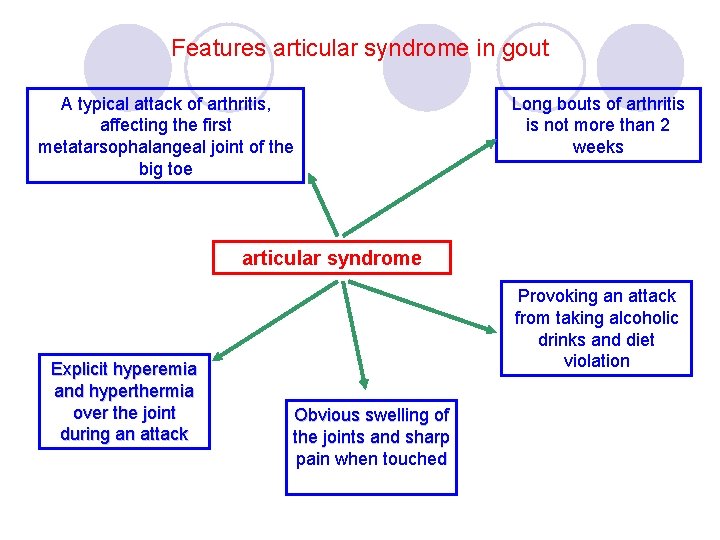 Features articular syndrome in gout

A typical attack of arthritis, affecting the first metatarsophalangeal joint of the big toe

Long bouts of arthritis is not more than 2 weeks

articular syndrome

Provoking an attack from taking alcoholic drinks and diet violation

Explicit hyperemia and hyperthermia over the joint during an attack

Obvious swelling of the joints and sharp pain when touched